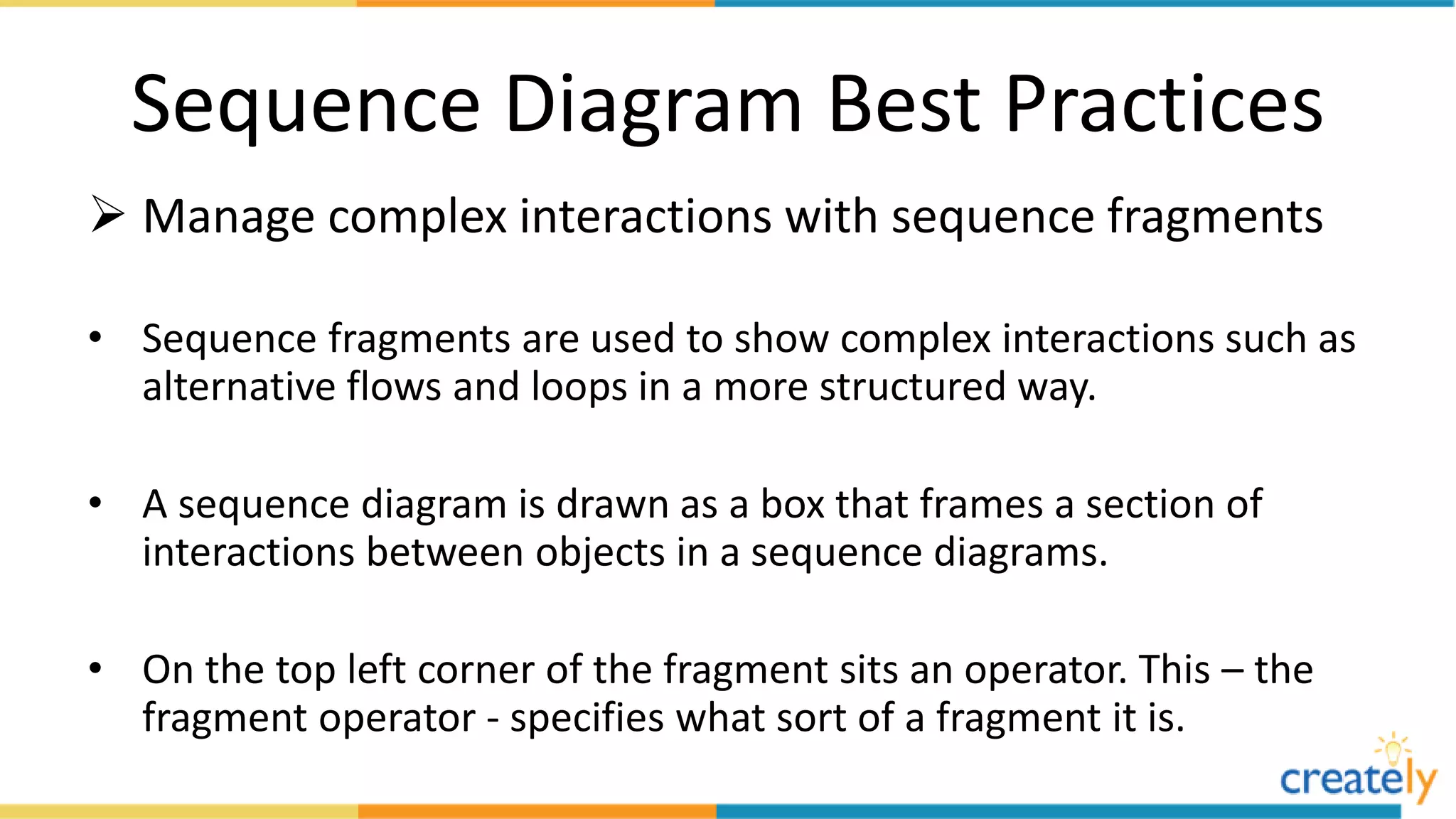 Sequence Diagram Best Practices

➢ Manage complex interactions with sequence fragments

• Sequence fragments are used to show complex interactions such as alternative flows and loops in a more structured way.

• A sequence diagram is drawn as a box that frames a section of interactions between objects in a sequence diagrams.

• On the top left corner of the fragment sits an operator. This – the fragment operator - specifies what sort of a fragment it is.

creately